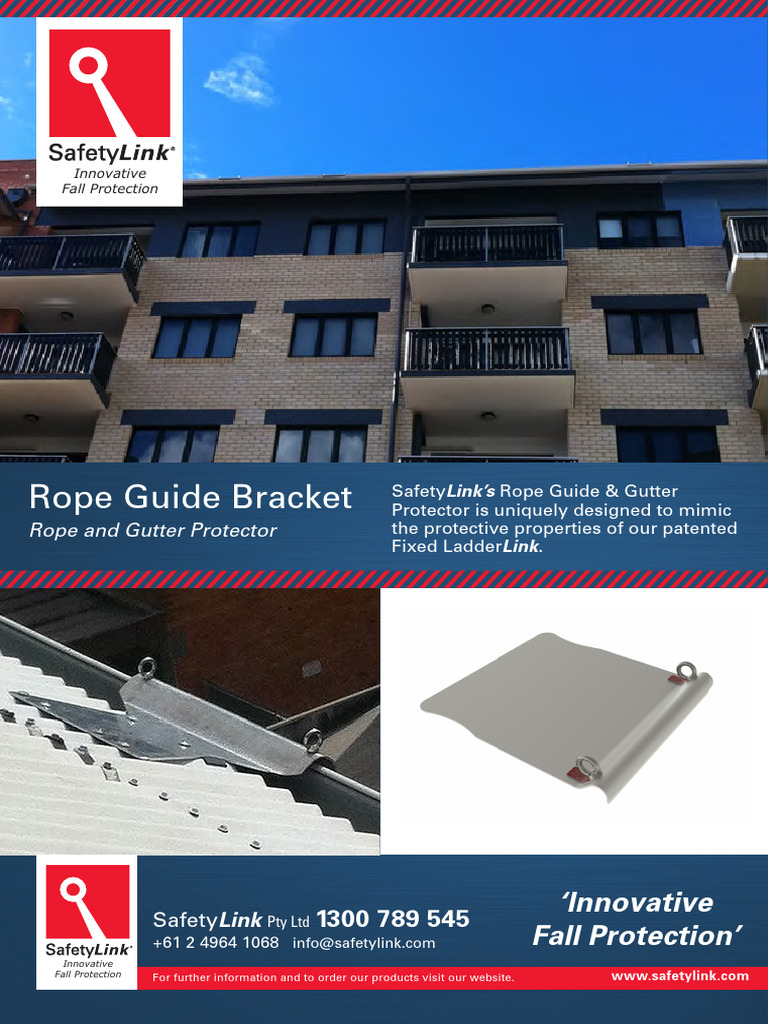 SafetyLink®
Innovative
Fall Protection

Rope Guide Bracket
Rope and Gutter Protector

SafetyLink's Rope Guide & Gutter Protector is uniquely designed to mimic the protective properties of our patented Fixed LadderLink.

SafetyLink®
Innovative
Fall Protection

SafetyLink Pty Ltd 1300 789 545
+61 2 4964 1068 info@safetylink.com

'Innovative Fall Protection'

For further information and to order our products visit our website.

www.safetylink.com